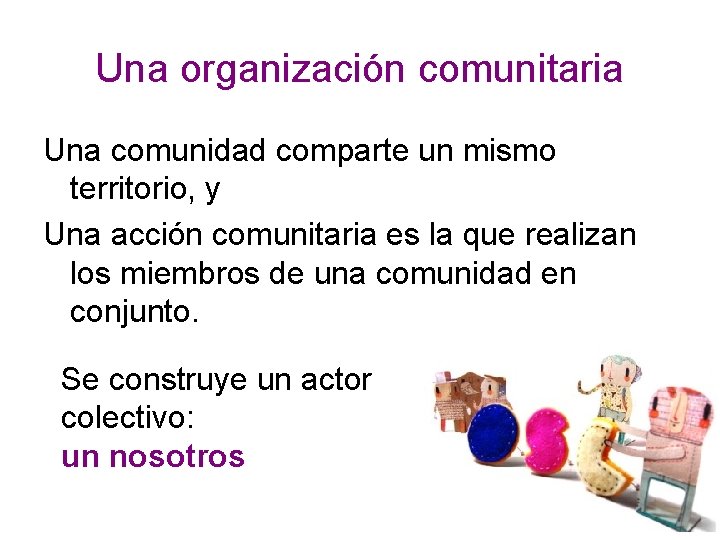 Una organización comunitaria

Una comunidad comparte un mismo territorio, y

Una acción comunitaria es la que realizan los miembros de una comunidad en conjunto.

Se construye un actor colectivo:
un nosotros